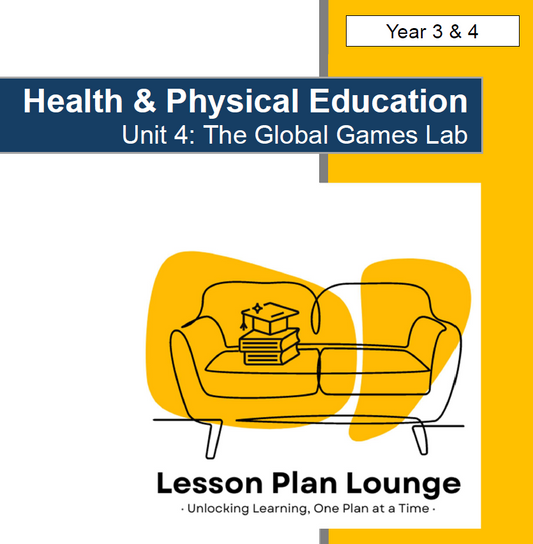 Year 3 & 4

Health & Physical Education
Unit 4: The Global Games Lab

Lesson Plan Lounge
· Unlocking Learning, One Plan at a Time ·